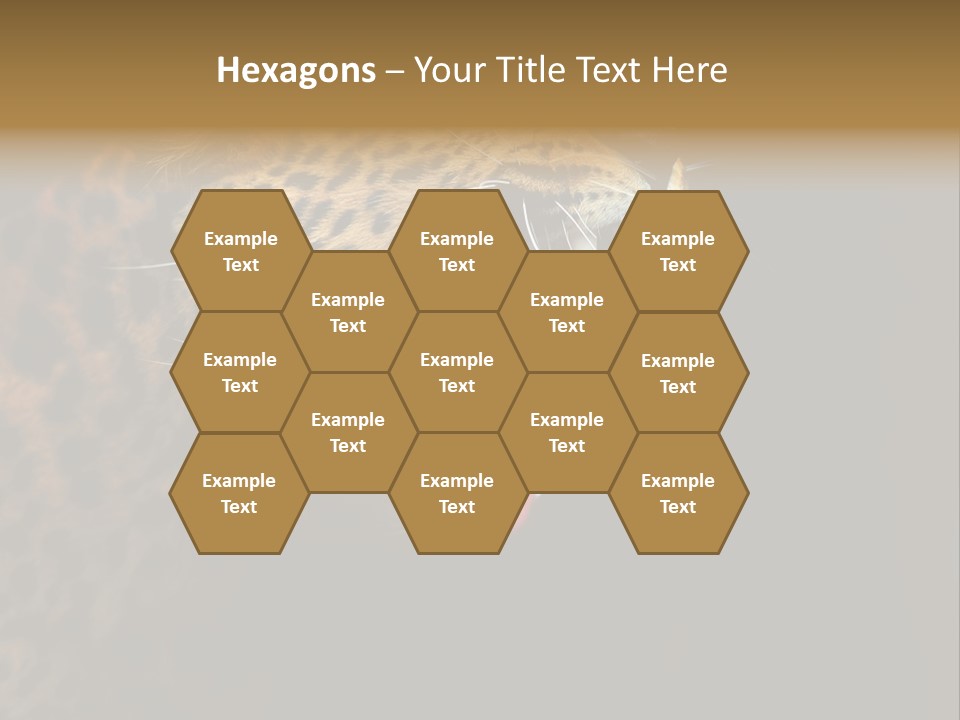 Hexagons – Your Title Text Here

Example Text

Example Text

Example Text

Example Text

Example Text

Example Text

Example Text

Example Text

Example Text

Example Text

Example Text

Example Text

Example Text